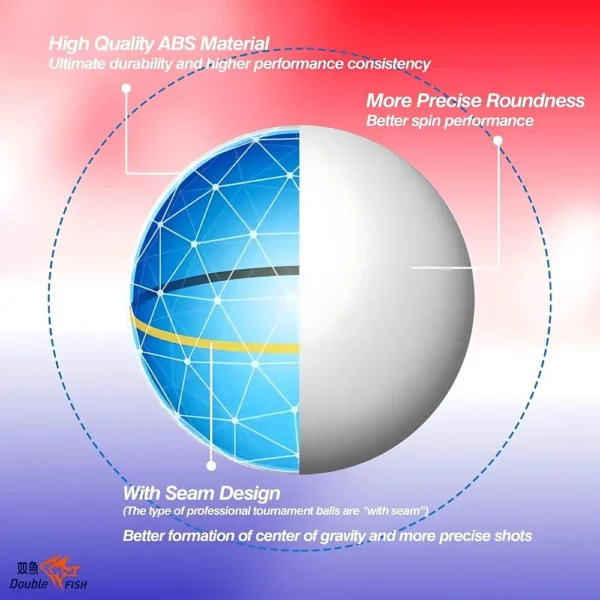 High Quality ABS Material
Ultimate durability and higher performance consistency

More Precise Roundness
Better spin performance

With Seam Design
(The type of professional tournament balls are "with seam")

Better formation of center of gravity and more precise shots

双魚
Double FISH